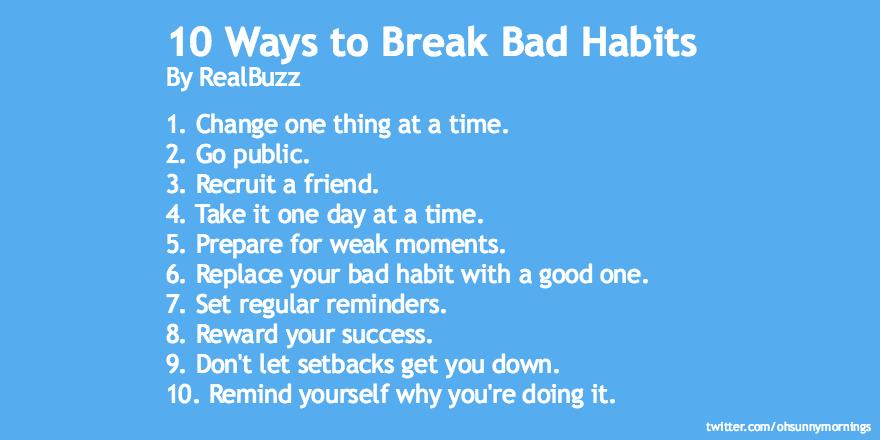 10 Ways to Break Bad Habits
By RealBuzz

1. Change one thing at a time.
2. Go public.
3. Recruit a friend.
4. Take it one day at a time.
5. Prepare for weak moments.
6. Replace your bad habit with a good one.
7. Set regular reminders.
8. Reward your success.
9. Don't let setbacks get you down.
10. Remind yourself why you're doing it.

twitter.com/ohsunnymornings